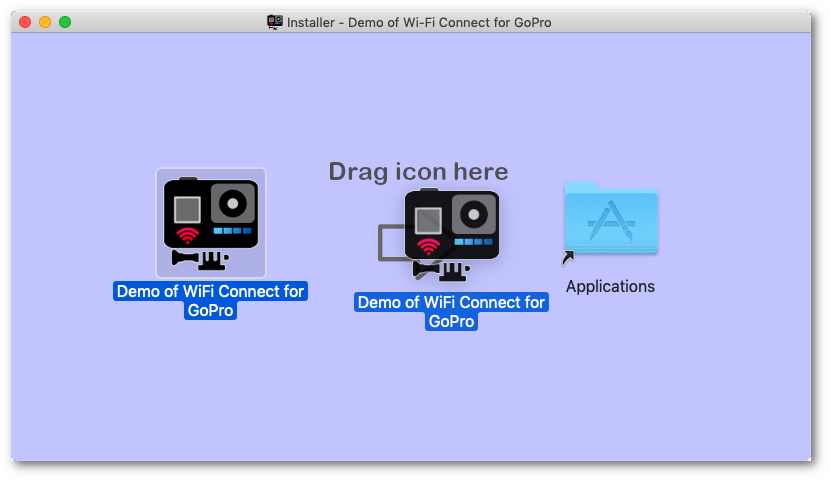 Installer - Demo of Wi-Fi Connect for GoPro

Drag icon here

Demo of WiFi Connect for GoPro

Demo of WiFi Connect for GoPro

Applications